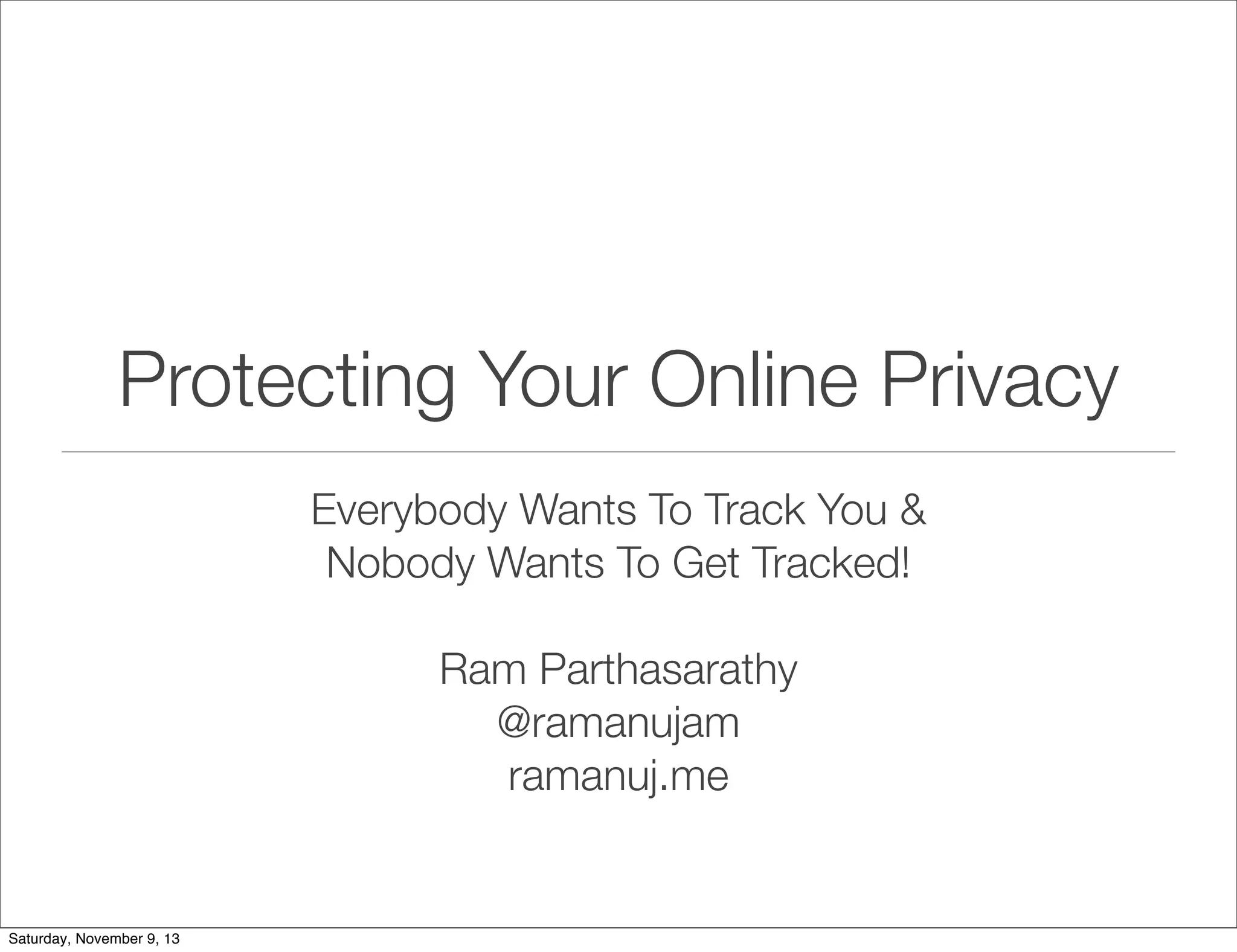 Protecting Your Online Privacy

Everybody Wants To Track You &
Nobody Wants To Get Tracked!

Ram Parthasarathy
@ramanujam
ramanuj.me

Saturday, November 9, 13